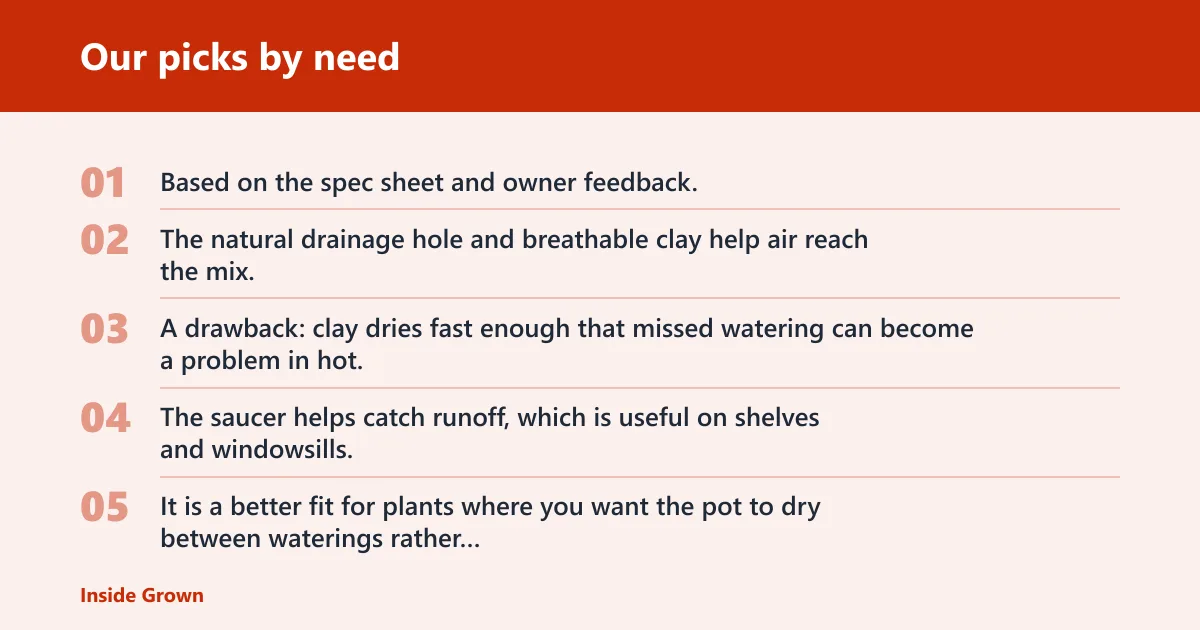 Our picks by need

01 Based on the spec sheet and owner feedback.

02 The natural drainage hole and breathable clay help air reach the mix.

03 A drawback: clay dries fast enough that missed watering can become a problem in hot.

04 The saucer helps catch runoff, which is useful on shelves and windowsills.

05 It is a better fit for plants where you want the pot to dry between waterings rather...

Inside Grown